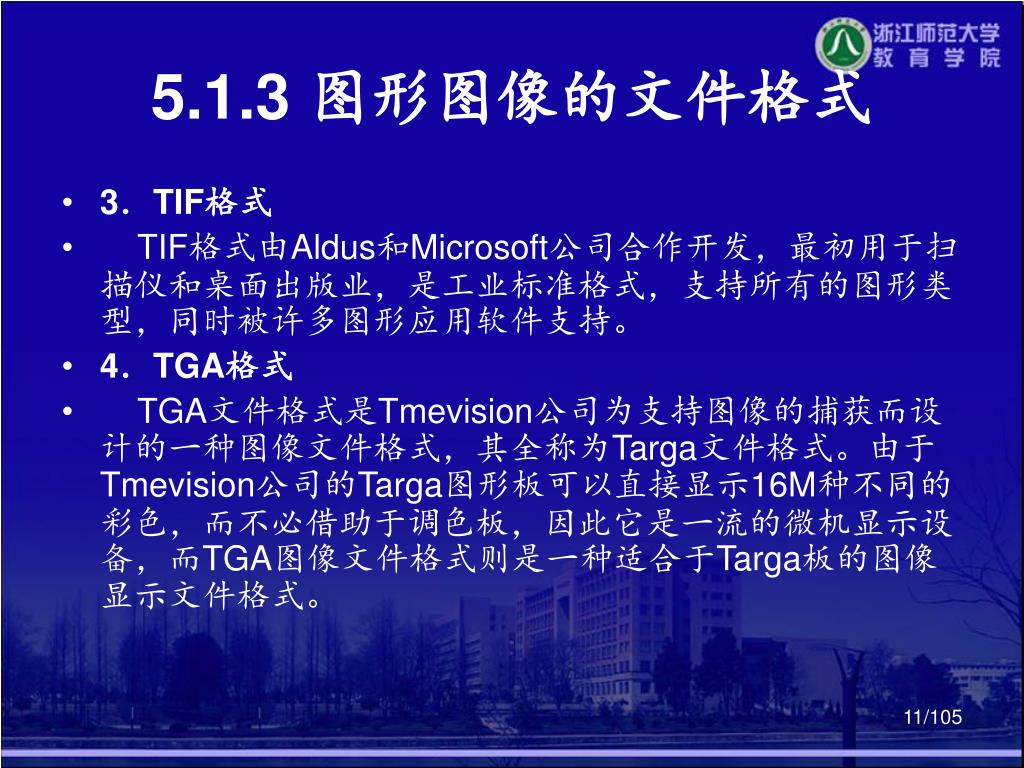 浙江师范大学
教育学院

5.1.3 图形图像的文件格式

• 3．TIF格式
• TIF格式由Aldus和Microsoft公司合作开发，最初用于扫描仪和桌面出版业，是工业标准格式，支持所有的图形类型，同时被许多图形应用软件支持。
• 4．TGA格式
• TGA文件格式是Tmevision公司为支持图像的捕获而设计的一种图像文件格式，其全称为Targa文件格式。由于Tmevision公司的Targa图形板可以直接显示16M种不同的彩色，而不必借助于调色板，因此它是一流的微机显示设备，而TGA图像文件格式则是一种适合于Targa板的图像显示文件格式。

11/105